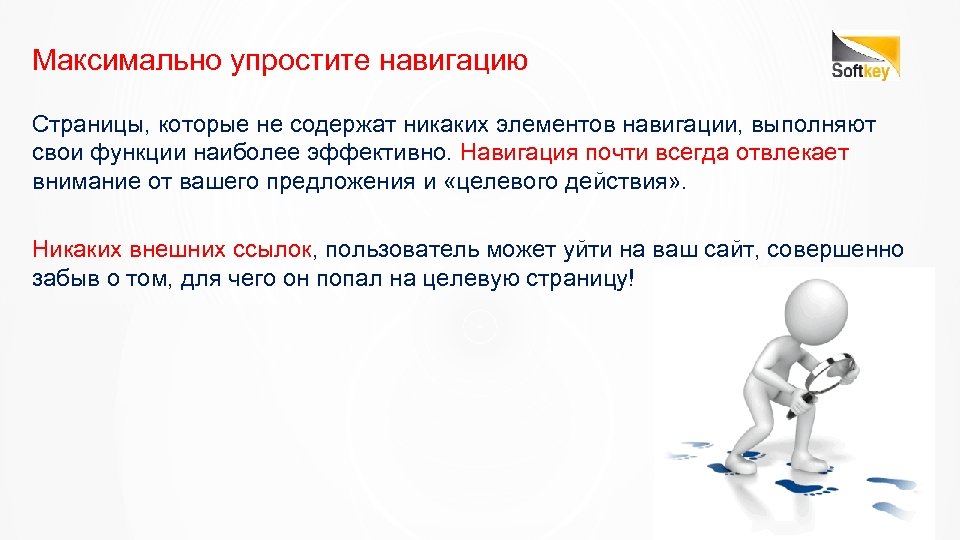 Максимально упростите навигацию

Softkey

Страницы, которые не содержат никаких элементов навигации, выполняют свои функции наиболее эффективно. Навигация почти всегда отвлекает внимание от вашего предложения и «целевого действия».

Никаких внешних ссылок, пользователь может уйти на ваш сайт, совершенно забыв о том, для чего он попал на целевую страницу!